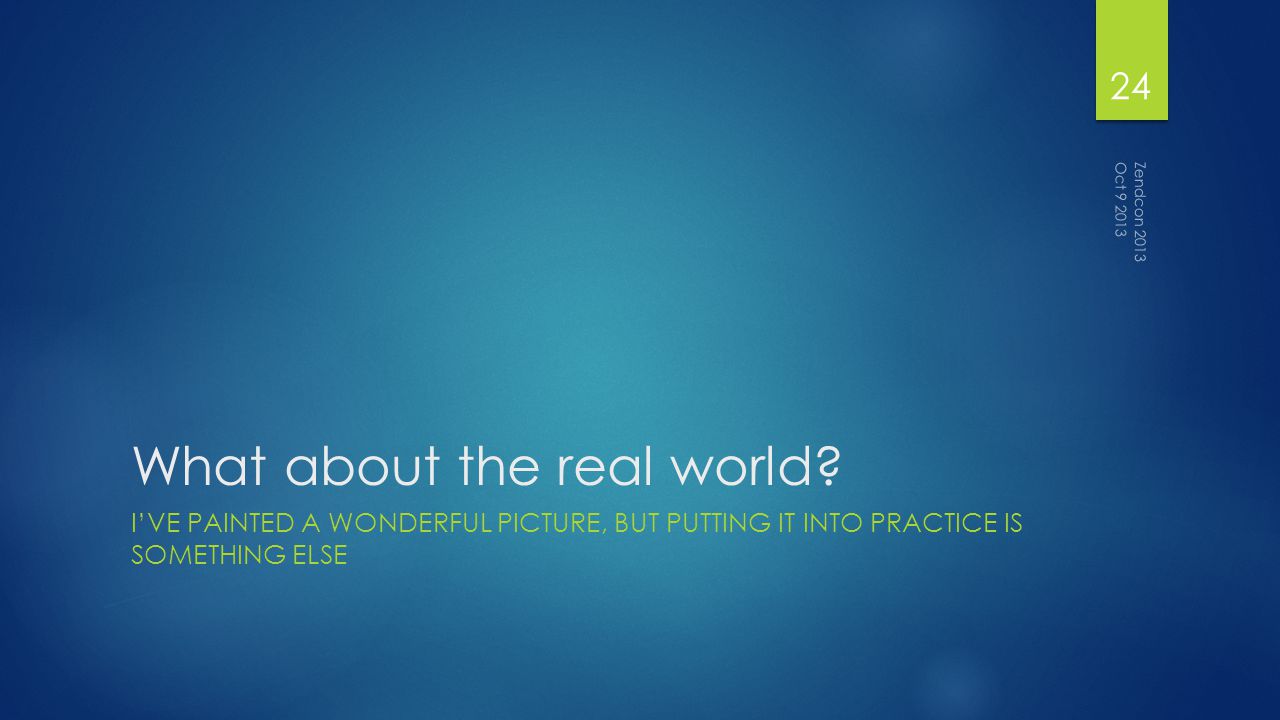 24

Zendcon 2013
Oct 9 2013

What about the real world?

I'VE PAINTED A WONDERFUL PICTURE, BUT PUTTING IT INTO PRACTICE IS SOMETHING ELSE